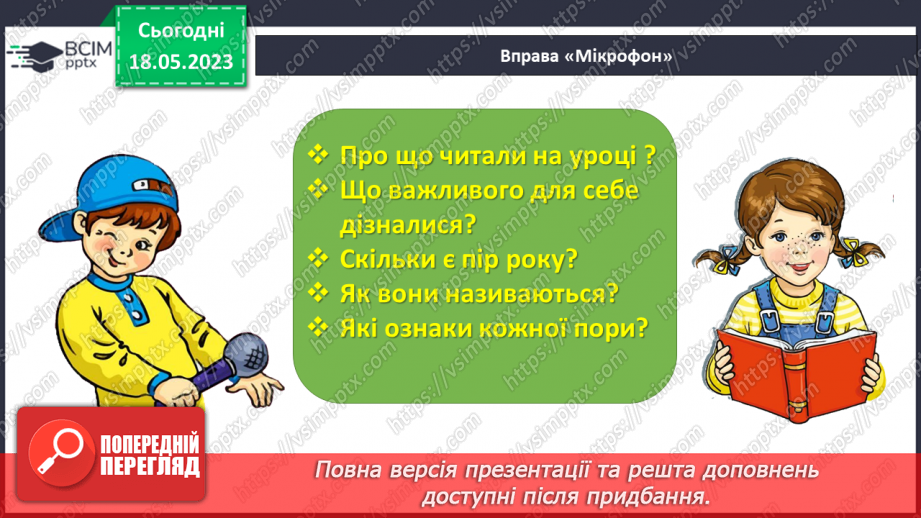 ВСІМ pptx

Сьогодні 18.05.2023

Вправа «Мікрофон»

❖ Про що читали на уроці ?
❖ Що важливого для себе дізналися?
❖ Скільки є пір року?
❖ Як вони називаються?
❖ Які ознаки кожної пори?

ПОПЕРЕДНІЙ ПЕРЕГЛЯД

Повна версія презентації та решта доповнень доступні після придбання.

https://vsimpptx.com